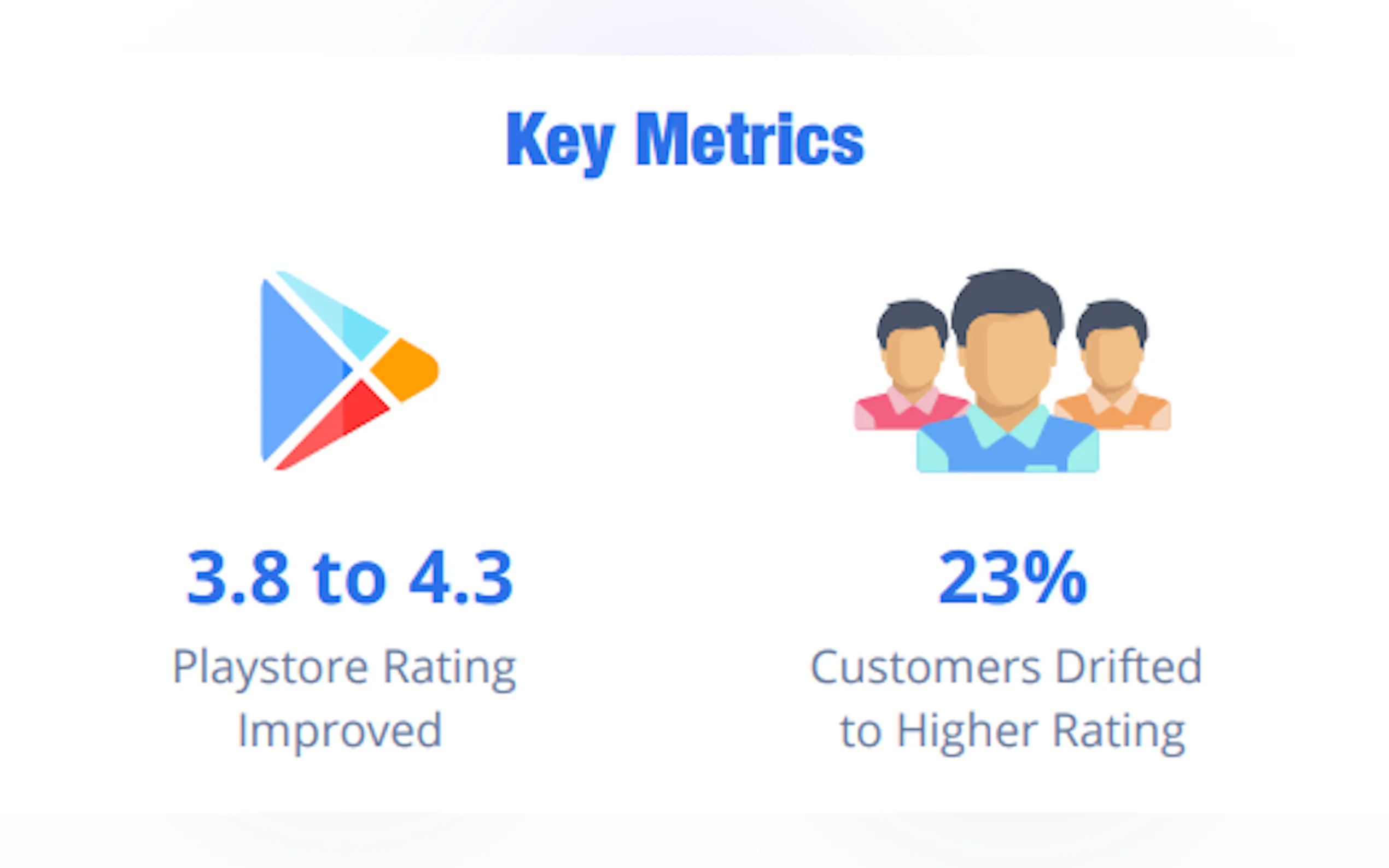 Key Metrics

3.8 to 4.3

Playstore Rating Improved

23%

Customers Drifted to Higher Rating